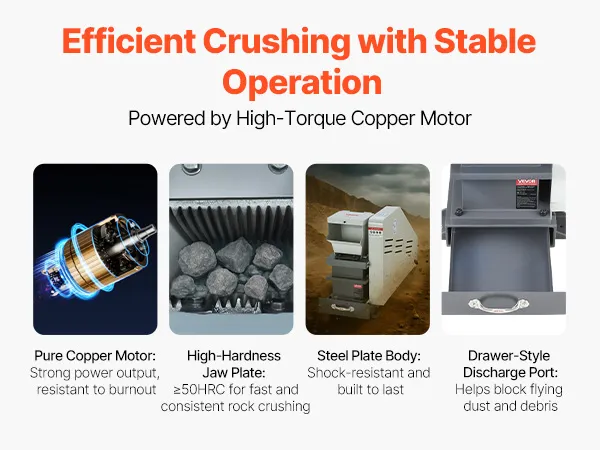 Efficient Crushing with Stable Operation

Powered by High-Torque Copper Motor

VEVOR

Pure Copper Motor: Strong power output, resistant to burnout

High-Hardness Jaw Plate: ≥50HRC for fast and consistent rock crushing

Steel Plate Body: Shock-resistant and built to last

Drawer-Style Discharge Port: Helps block flying dust and debris